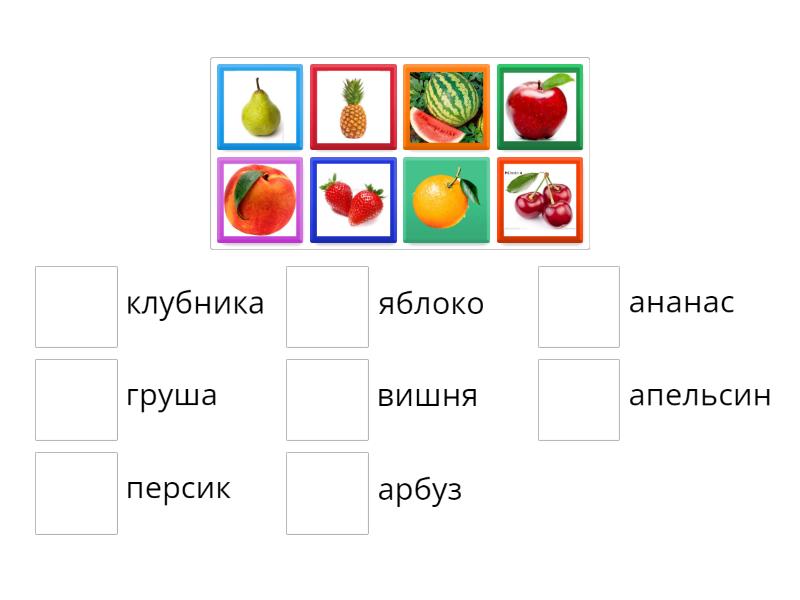 клубника

яблоко

ананас

груша

вишня

апельсин

персик

арбуз